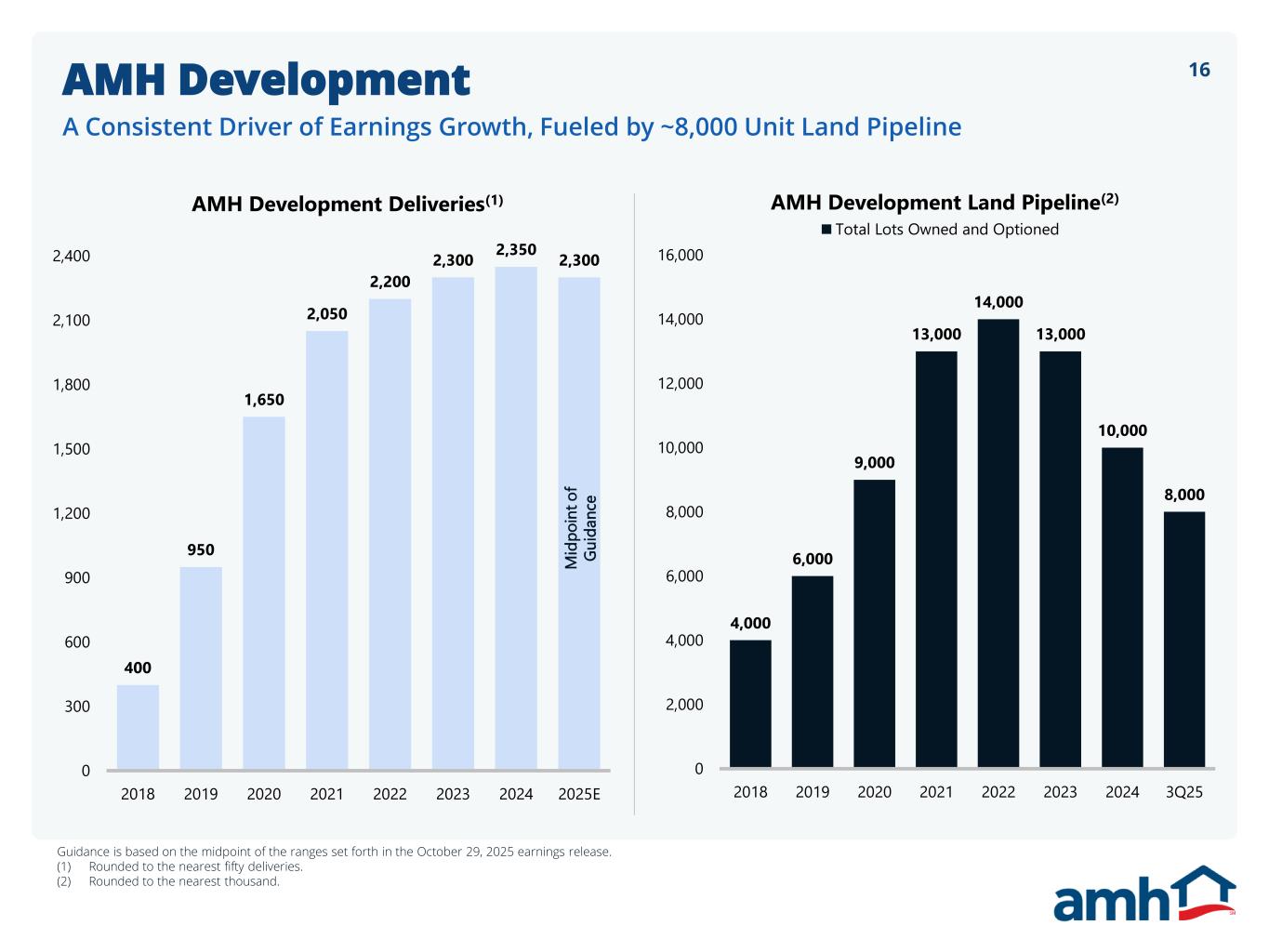 AMH Development

16

A Consistent Driver of Earnings Growth, Fueled by ~8,000 Unit Land Pipeline

AMH Development Deliveries$^{(1)}$

2,400
2,100
1,800
1,500
1,200
900
600
300
0

400
950
1,650
2,050
2,200
2,300
2,350
2,300

Midpoint of Guidance

2018 2019 2020 2021 2022 2023 2024 2025E

AMH Development Land Pipeline$^{(2)}$

Total Lots Owned and Optioned

16,000
14,000
12,000
10,000
8,000
6,000
4,000
2,000
0

4,000
6,000
9,000
13,000
14,000
13,000
10,000
8,000

2018 2019 2020 2021 2022 2023 2024 3Q25

Guidance is based on the midpoint of the ranges set forth in the October 29, 2025 earnings release.
(1) Rounded to the nearest fifty deliveries.
(2) Rounded to the nearest thousand.

amh